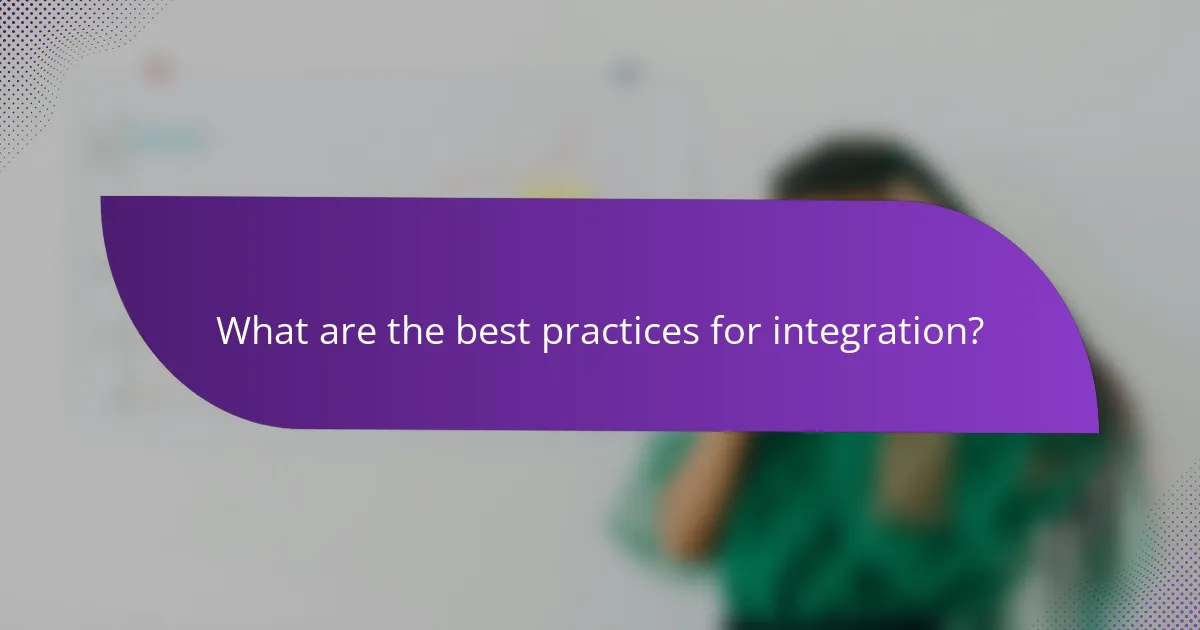 What are the best practices for integration?